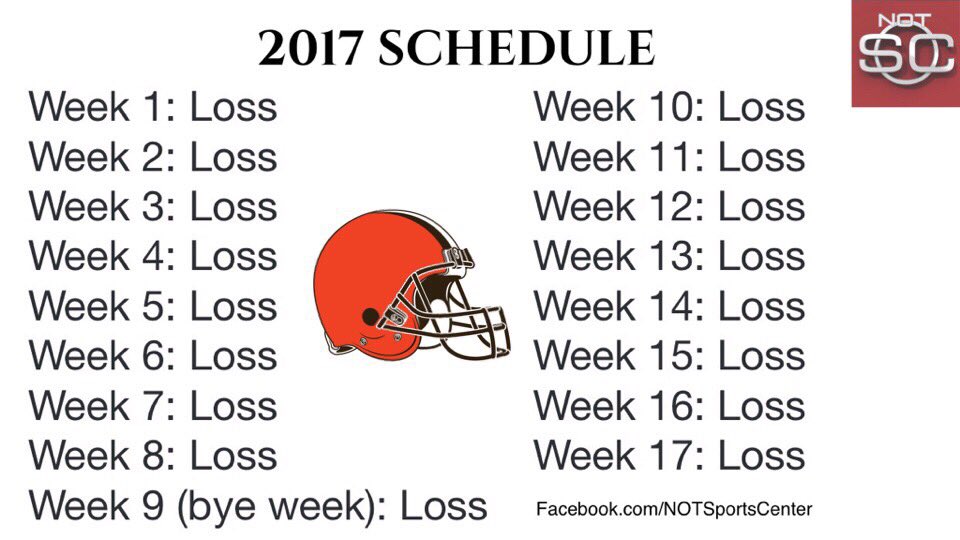 2017 SCHEDULE

NOT SC

Week 1: Loss
Week 2: Loss
Week 3: Loss
Week 4: Loss
Week 5: Loss
Week 6: Loss
Week 7: Loss
Week 8: Loss
Week 9 (bye week): Loss

Week 10: Loss
Week 11: Loss
Week 12: Loss
Week 13: Loss
Week 14: Loss
Week 15: Loss
Week 16: Loss
Week 17: Loss

Facebook.com/NOTSportsCenter